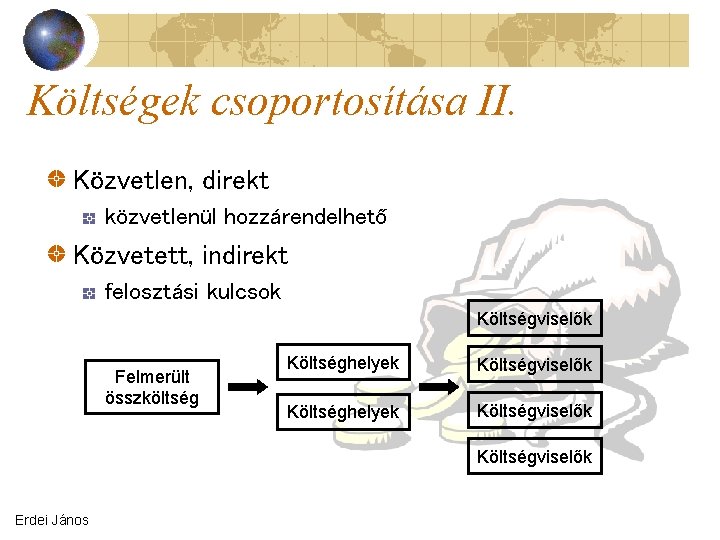 Költségek csoportosítása II.

Közvetlen, direkt

közvetlenül hozzárendelhető

Közvetett, indirekt

felosztási kulcsok

Felmerült összköltség

Költséghelyek

Költséghelyek

Költségviselők

Költségviselők

Költségviselők

Költségviselők

Erdei János